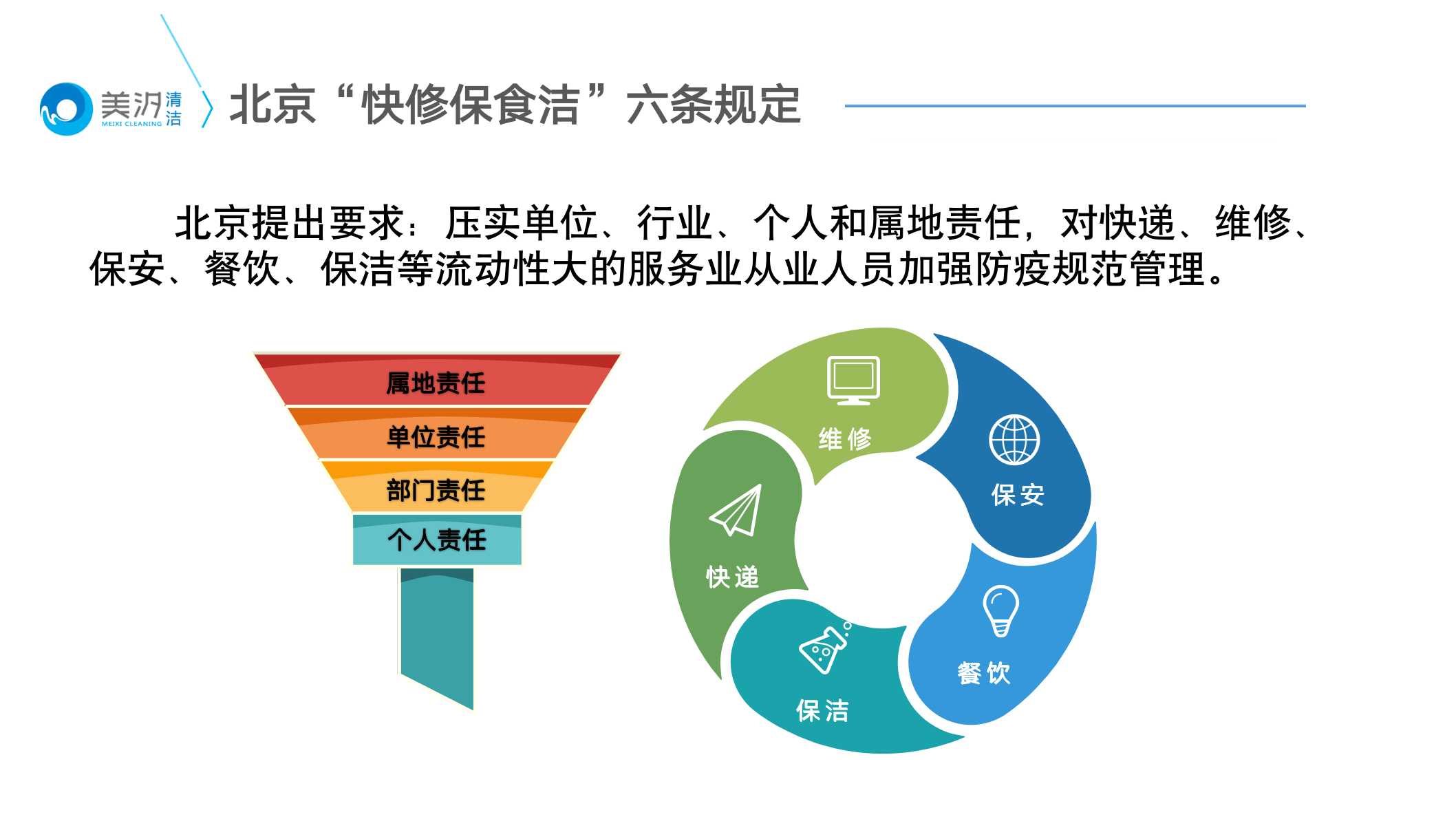 美汐清洁
MEIXI CLEANING

北京“快修保食洁”六条规定

北京提出要求：压实单位、行业、个人和属地责任，对快递、维修、保安、餐饮、保洁等流动性大的服务业从业人员加强防疫规范管理。

属地责任
单位责任
部门责任
个人责任

维修
保安
餐饮
保洁
快递